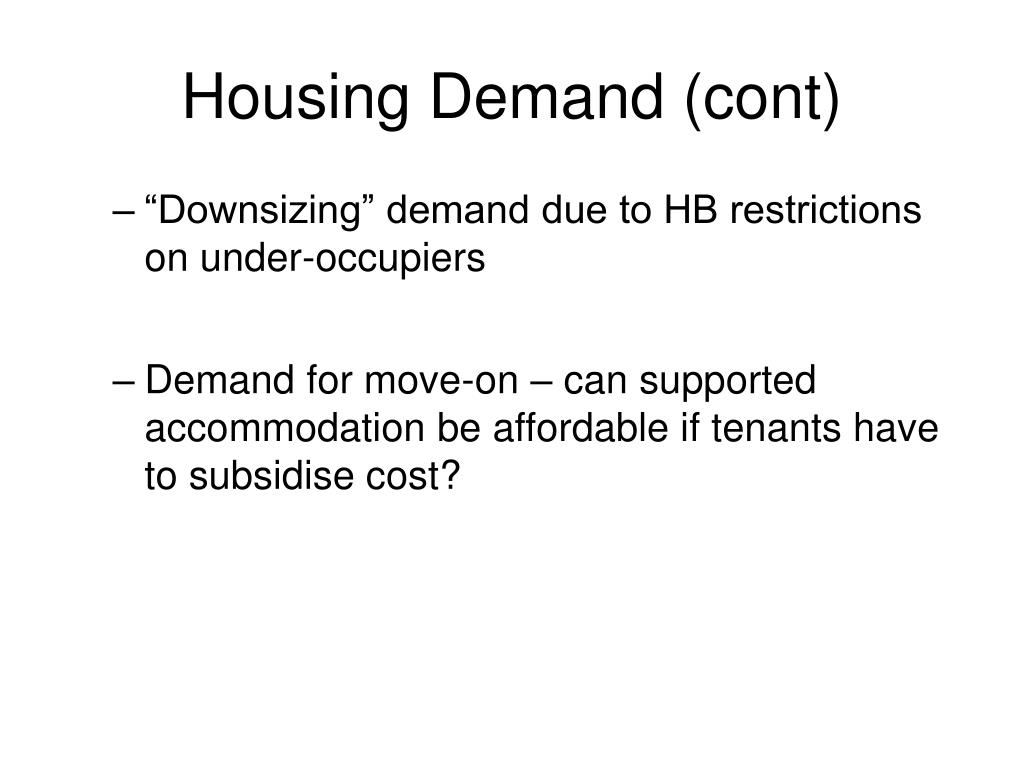 Housing Demand (cont)

– “Downsizing” demand due to HB restrictions on under-occupiers

– Demand for move-on – can supported accommodation be affordable if tenants have to subsidise cost?